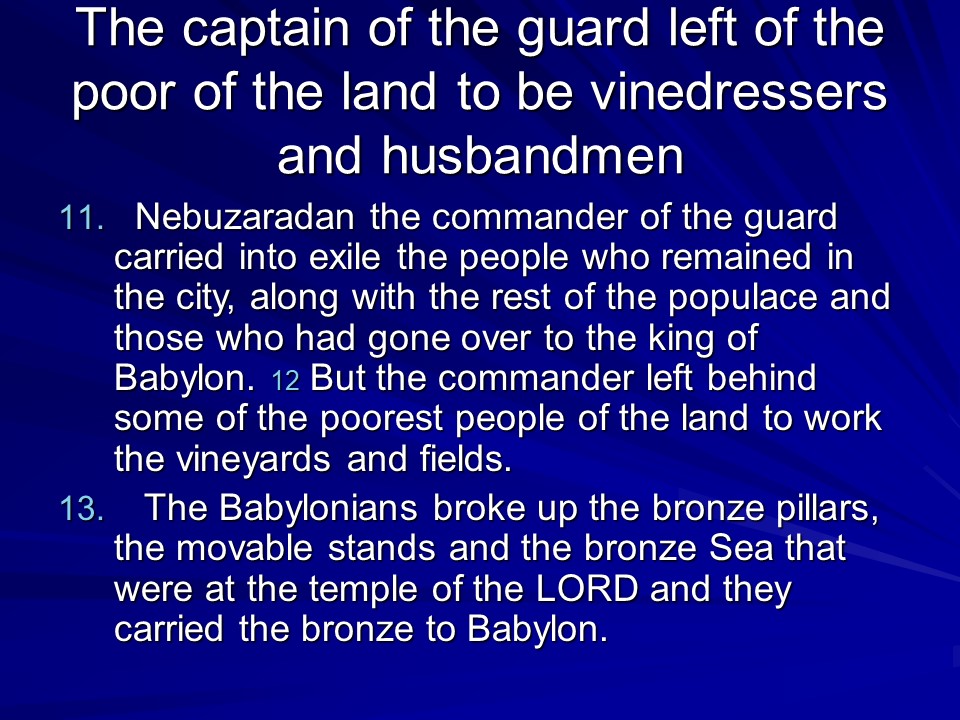 The captain of the guard left of the poor of the land to be vinedressers and husbandmen

11. Nebuzaradan the commander of the guard carried into exile the people who remained in the city, along with the rest of the populace and those who had gone over to the king of Babylon. 12 But the commander left behind some of the poorest people of the land to work the vineyards and fields.

13. The Babylonians broke up the bronze pillars, the movable stands and the bronze Sea that were at the temple of the LORD and they carried the bronze to Babylon.